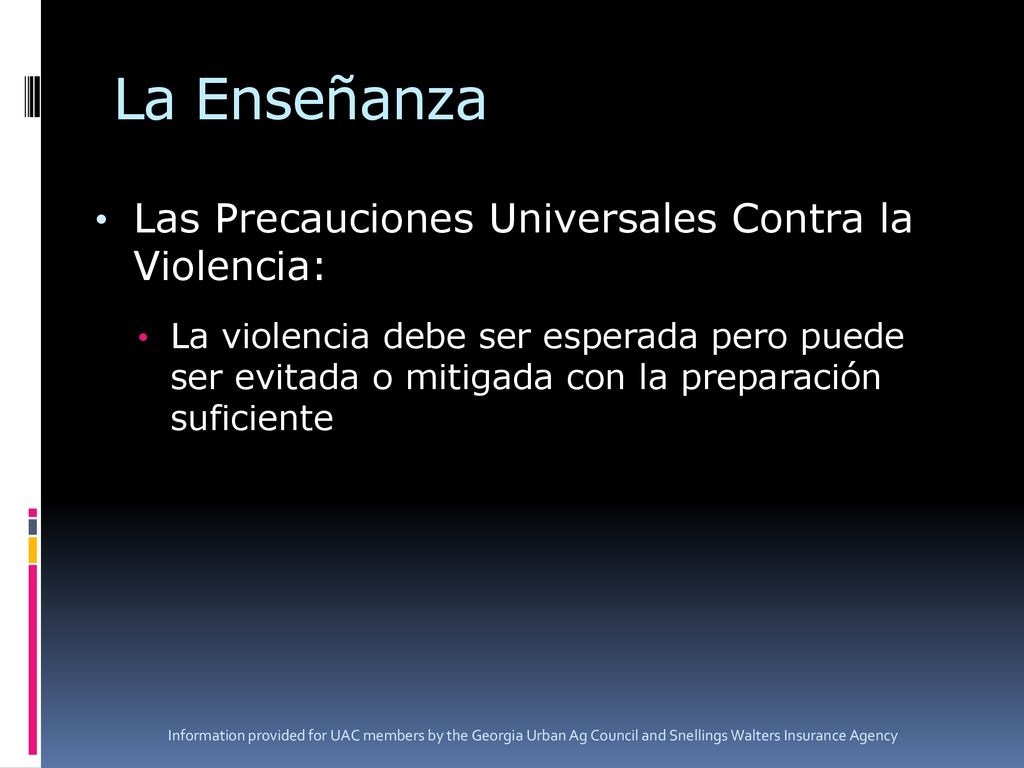 La Enseñanza

• Las Precauciones Universales Contra la Violencia:

• La violencia debe ser esperada pero puede ser evitada o mitigada con la preparación suficiente

Information provided for UAC members by the Georgia Urban Ag Council and Snellings Walters Insurance Agency